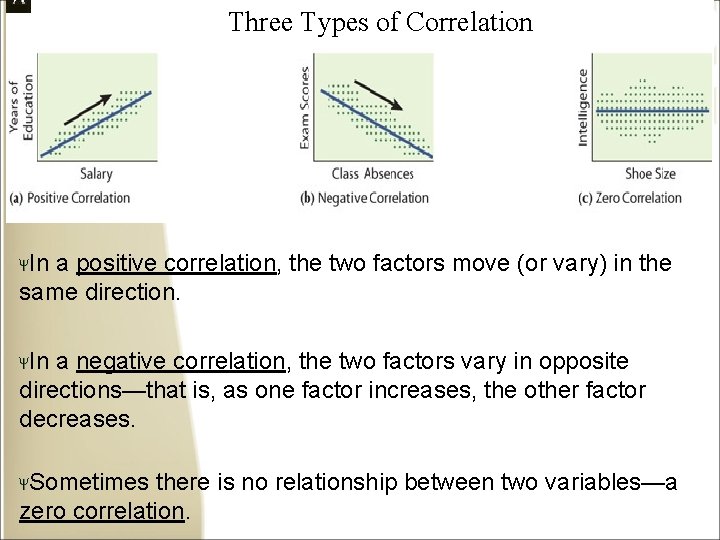 Three Types of Correlation

Years of Education

Salary

(a) Positive Correlation

Exam Scores

Class Absences

(b) Negative Correlation

Intelligence

Shoe Size

(c) Zero Correlation

ΨIn a positive correlation, the two factors move (or vary) in the same direction.

ΨIn a negative correlation, the two factors vary in opposite directions—that is, as one factor increases, the other factor decreases.

ΨSometimes there is no relationship between two variables—a zero correlation.